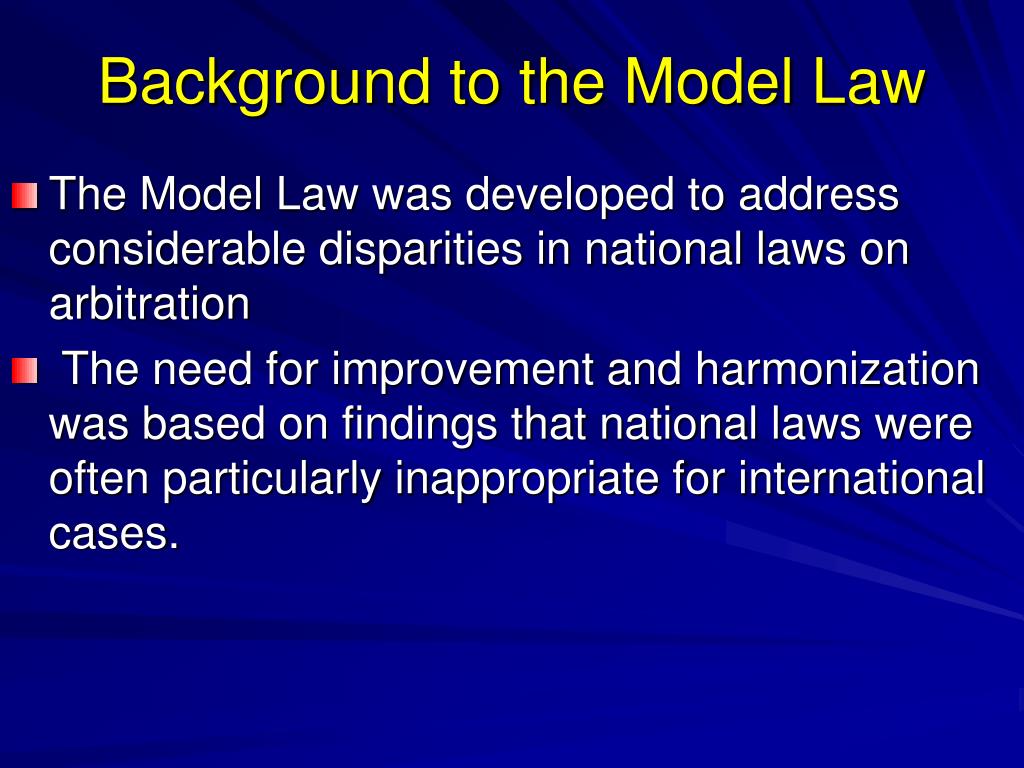 Background to the Model Law

The Model Law was developed to address considerable disparities in national laws on arbitration

The need for improvement and harmonization was based on findings that national laws were often particularly inappropriate for international cases.